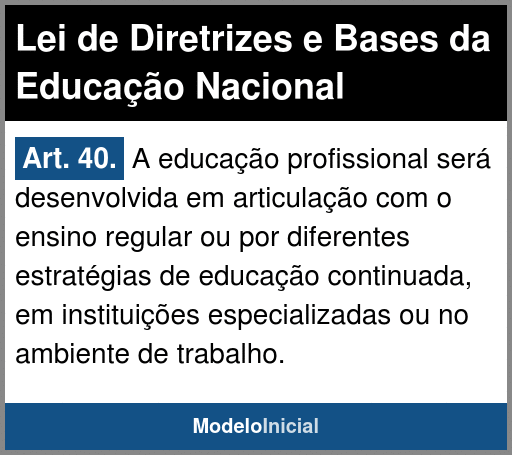 Lei de Diretrizes e Bases da Educação Nacional

Art. 40. A educação profissional será desenvolvida em articulação com o ensino regular ou por diferentes estratégias de educação continuada, em instituições especializadas ou no ambiente de trabalho.

ModeloInicial